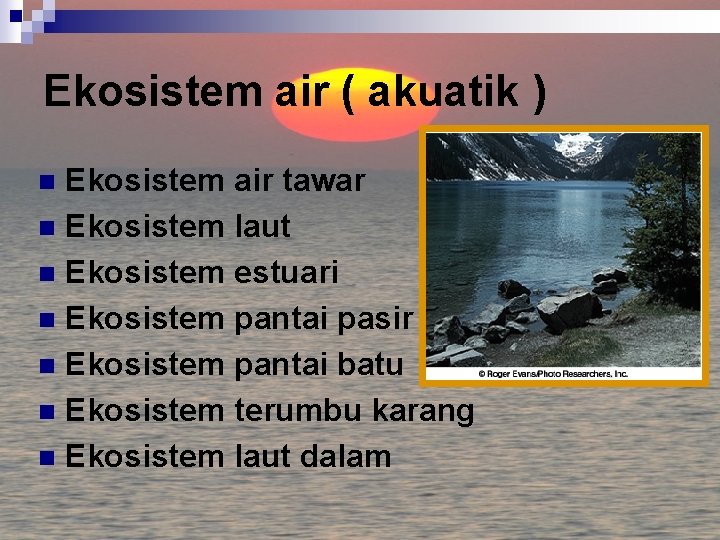 Ekosistem air ( akuatik )

- Ekosistem air tawar
- Ekosistem laut
- Ekosistem estuari
- Ekosistem pantai pasir
- Ekosistem pantai batu
- Ekosistem terumbu karang
- Ekosistem laut dalam

© Roger Evans/Photo Researchers, Inc.